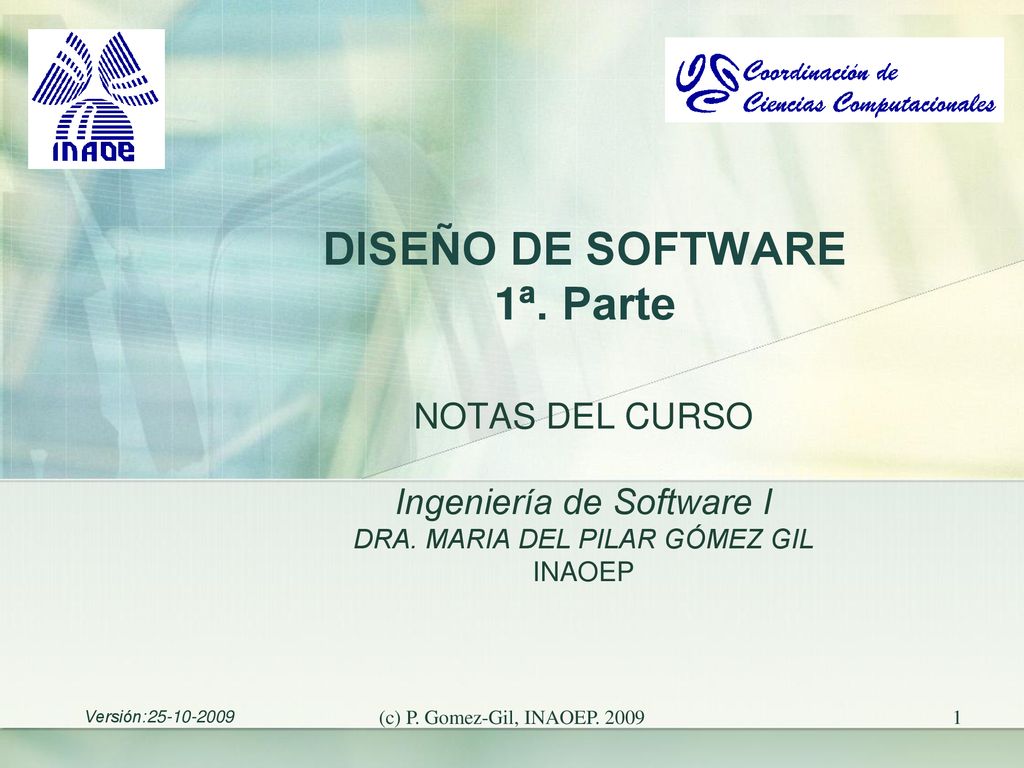 INAOE

Coordinación de Ciencias Computacionales

DISEÑO DE SOFTWARE
1ª. Parte

NOTAS DEL CURSO

Ingeniería de Software I
DRA. MARIA DEL PILAR GÓMEZ GIL
INAOEP

Versión:25-10-2009

(c) P. Gomez-Gil, INAOEP. 2009

1